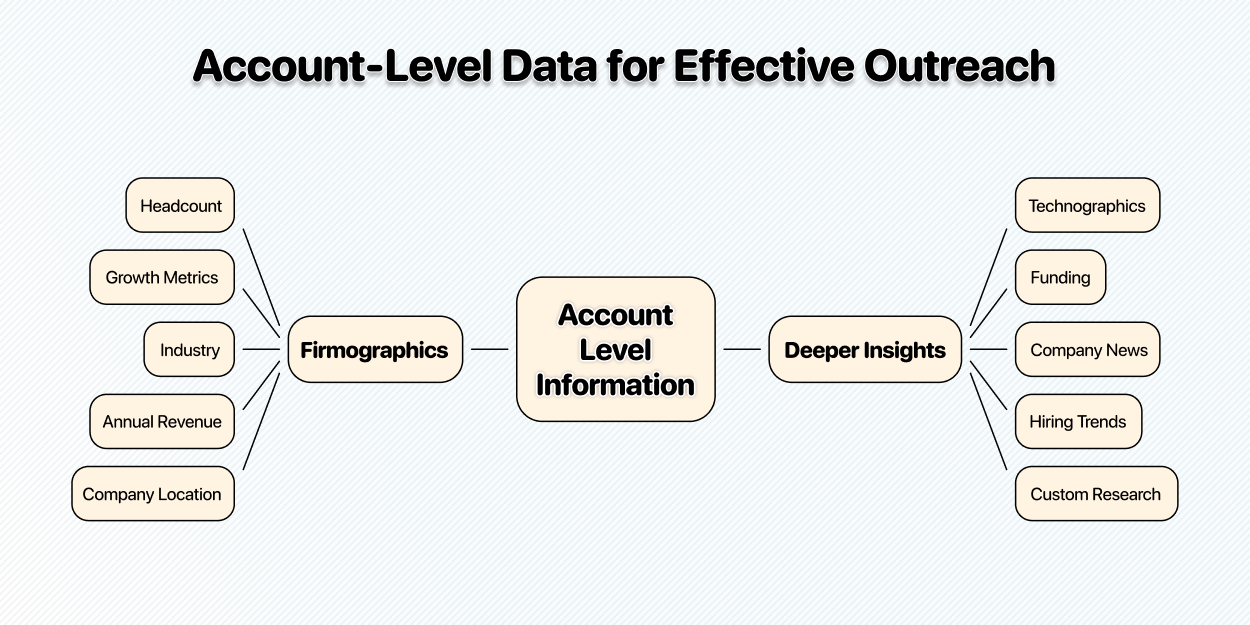 Account-Level Data for Effective Outreach

Headcount

Growth Metrics

Industry

Annual Revenue

Company Location

Firmographics

Account Level Information

Deeper Insights

Technographics

Funding

Company News

Hiring Trends

Custom Research